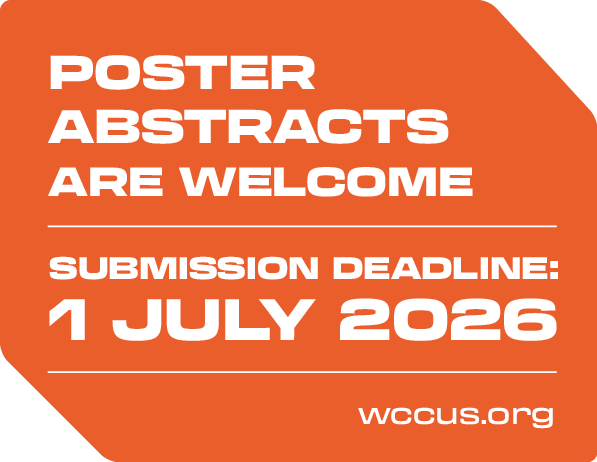 POSTER ABSTRACTS ARE WELCOME

SUBMISSION DEADLINE:
1 JULY 2026

wccus.org